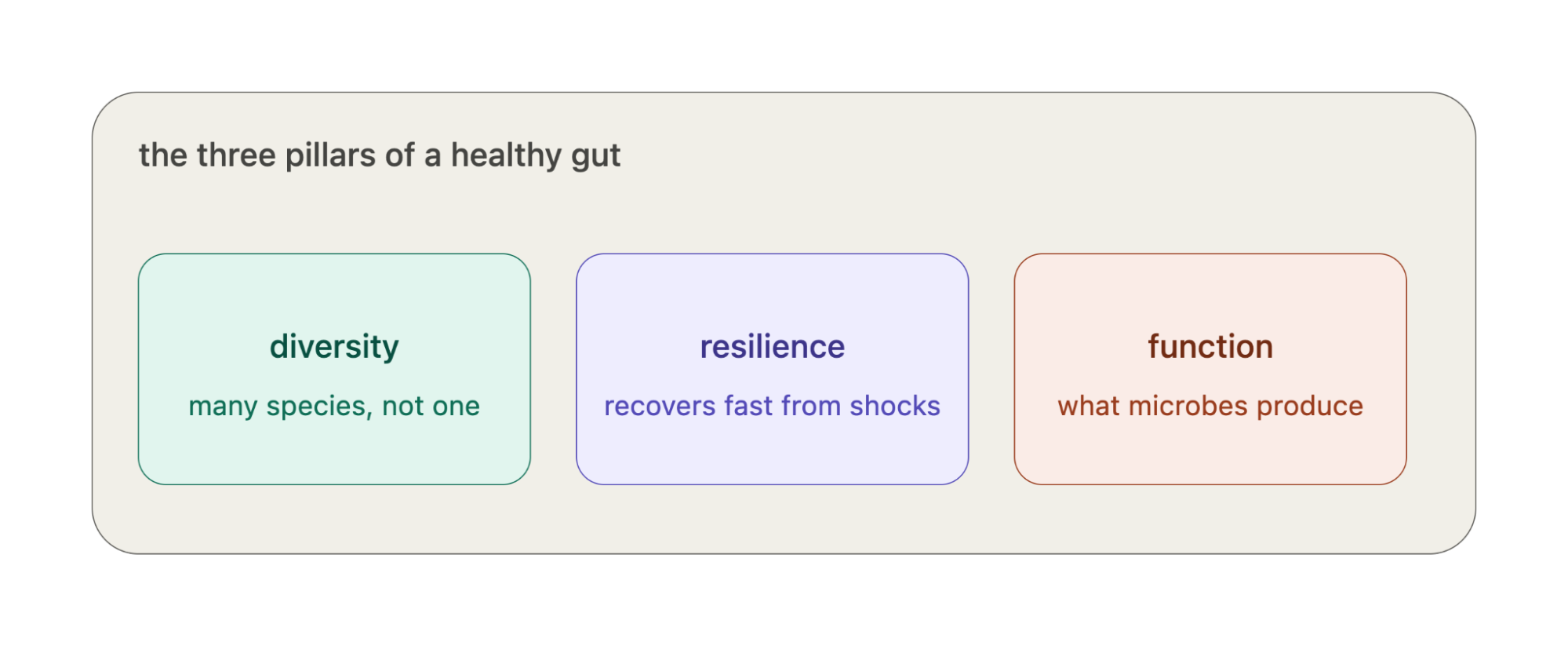 the three pillars of a healthy gut

diversity

many species, not one

resilience

recovers fast from shocks

function

what microbes produce